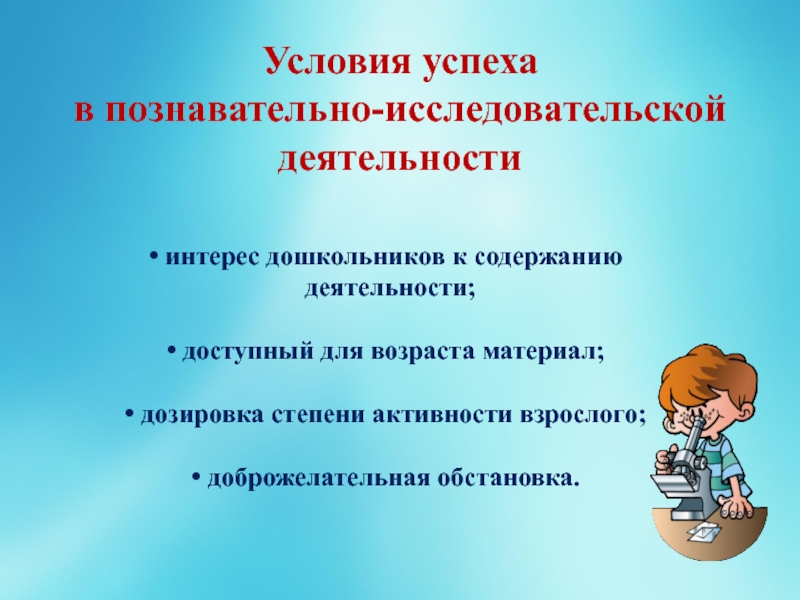 Условия успеха
в познавательно-исследовательской деятельности

• интерес дошкольников к содержанию деятельности;

• доступный для возраста материал;

• дозировка степени активности взрослого;

• доброжелательная обстановка.